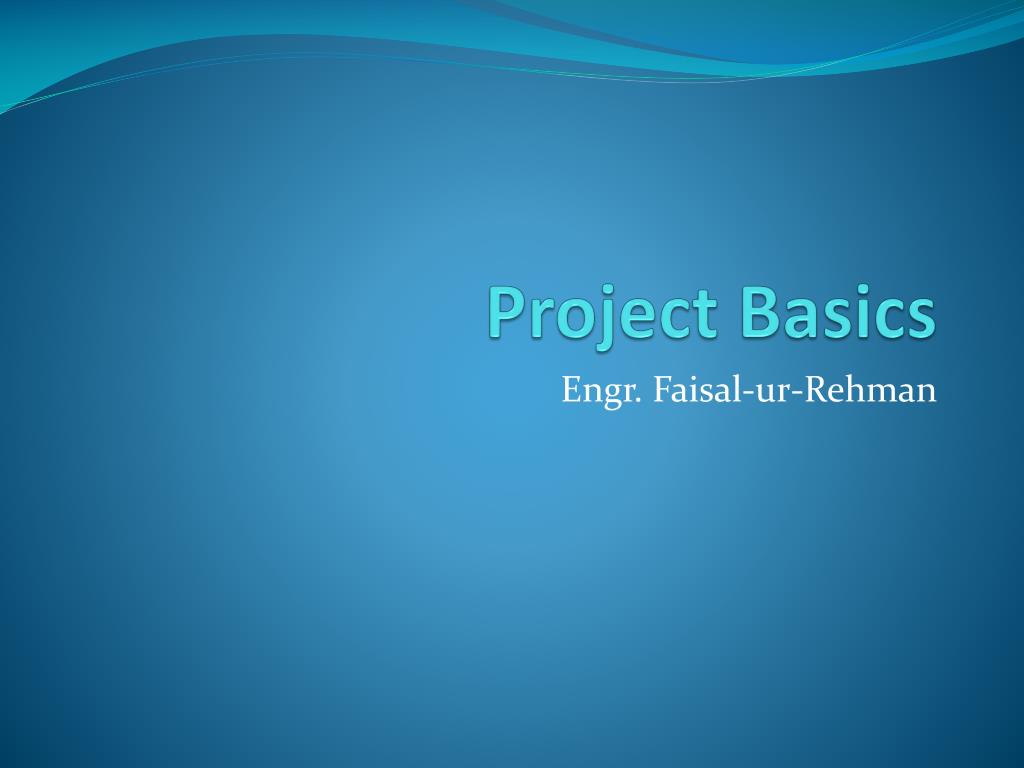 Project Basics

Engr. Faisal-ur-Rehman